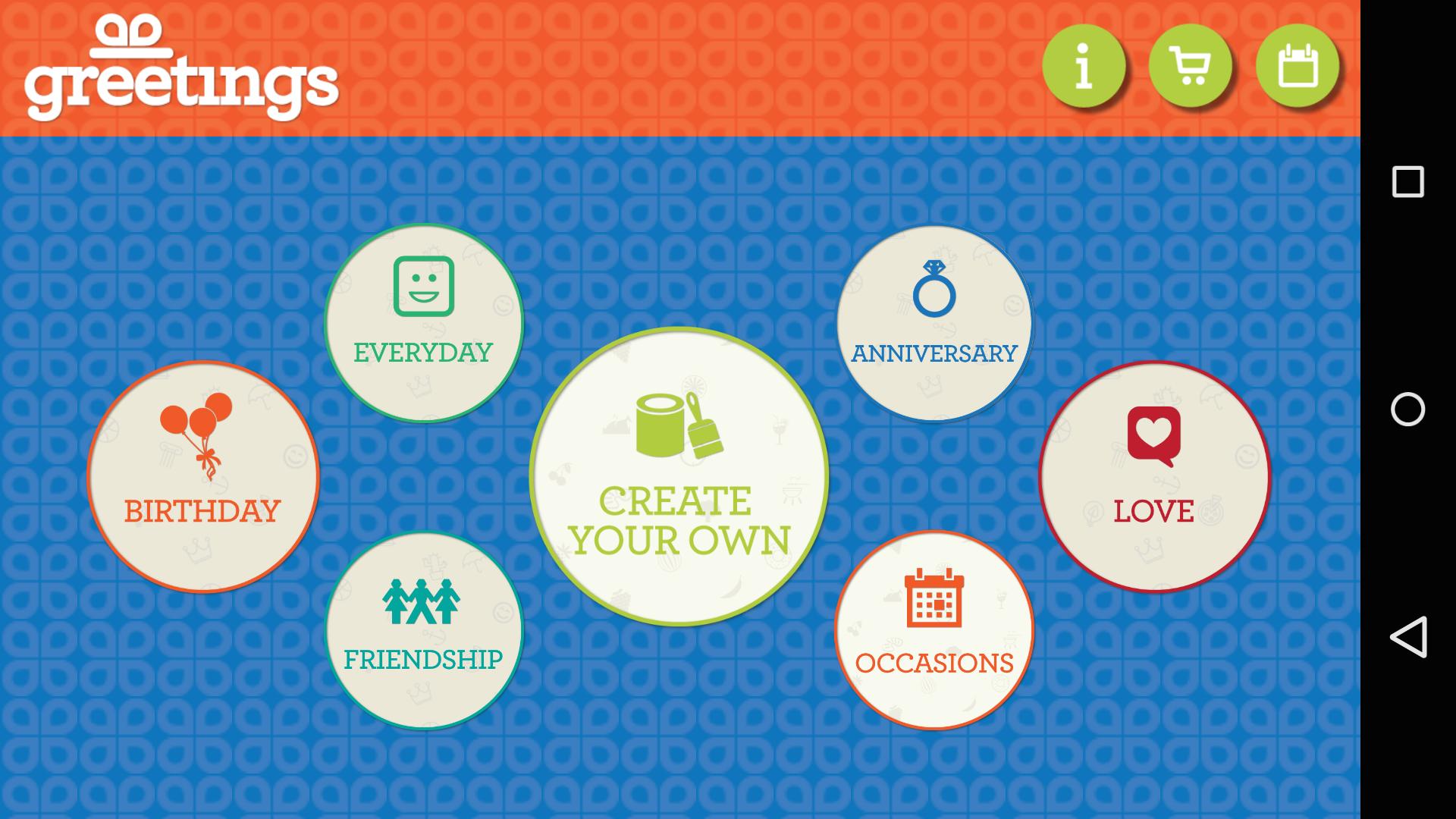 greetings

i

EVERYDAY

ANNIVERSARY

BIRTHDAY

CREATE YOUR OWN

LOVE

FRIENDSHIP

OCCASIONS